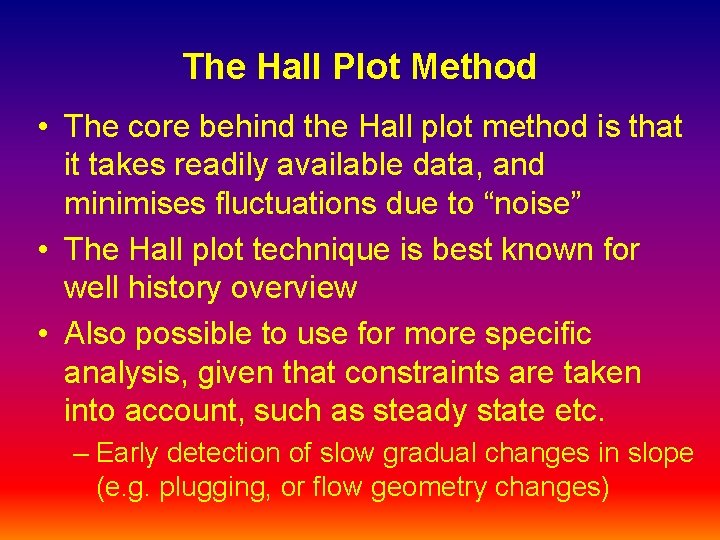 The Hall Plot Method

• The core behind the Hall plot method is that it takes readily available data, and minimises fluctuations due to “noise”

• The Hall plot technique is best known for well history overview

• Also possible to use for more specific analysis, given that constraints are taken into account, such as steady state etc.

– Early detection of slow gradual changes in slope (e.g. plugging, or flow geometry changes)